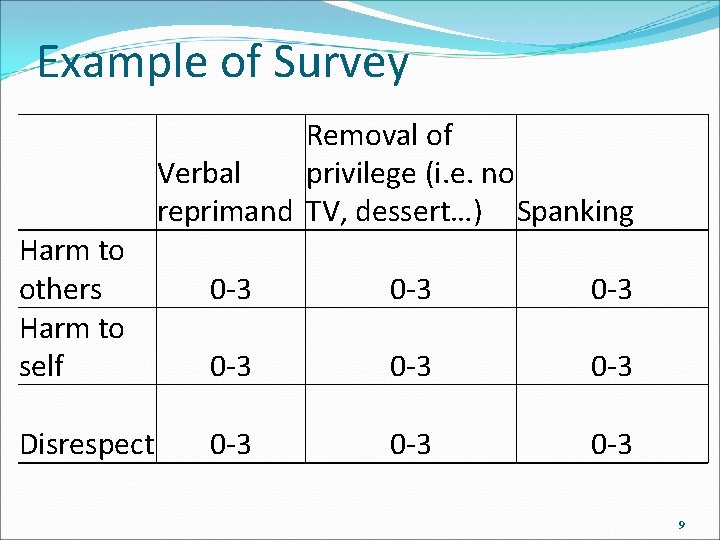 Example of Survey

| | Verbal reprimand | Removal of privilege (i.e. no TV, dessert…) | Spanking |
|---|---|---|---|
| Harm to others | 0-3 | 0-3 | 0-3 |
| Harm to self | 0-3 | 0-3 | 0-3 |
| Disrespect | 0-3 | 0-3 | 0-3 |

9